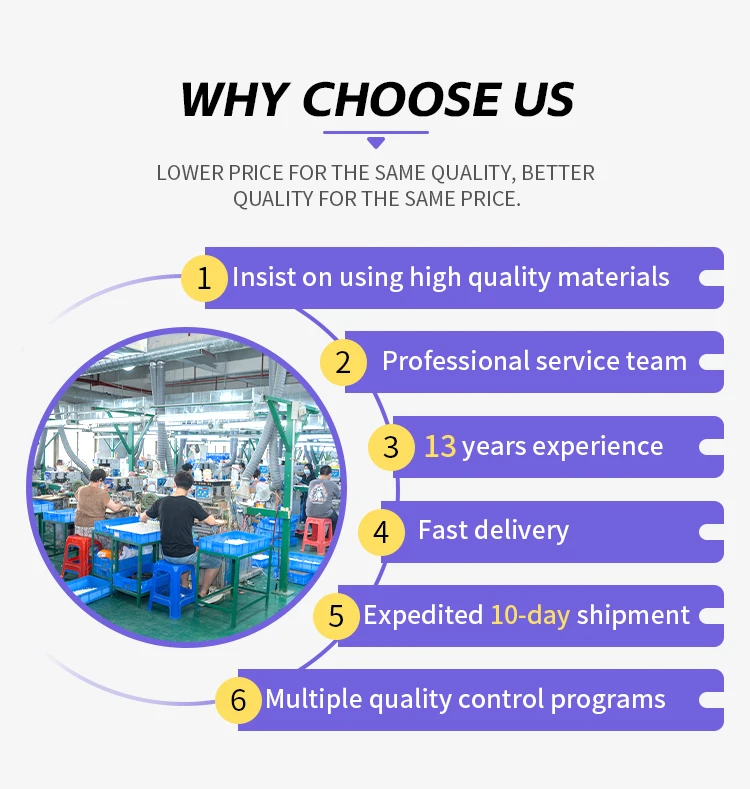 WHY CHOOSE US

LOWER PRICE FOR THE SAME QUALITY, BETTER QUALITY FOR THE SAME PRICE.

1 Insist on using high quality materials

2 Professional service team

3 13 years experience

4 Fast delivery

5 Expedited 10-day shipment

6 Multiple quality control programs